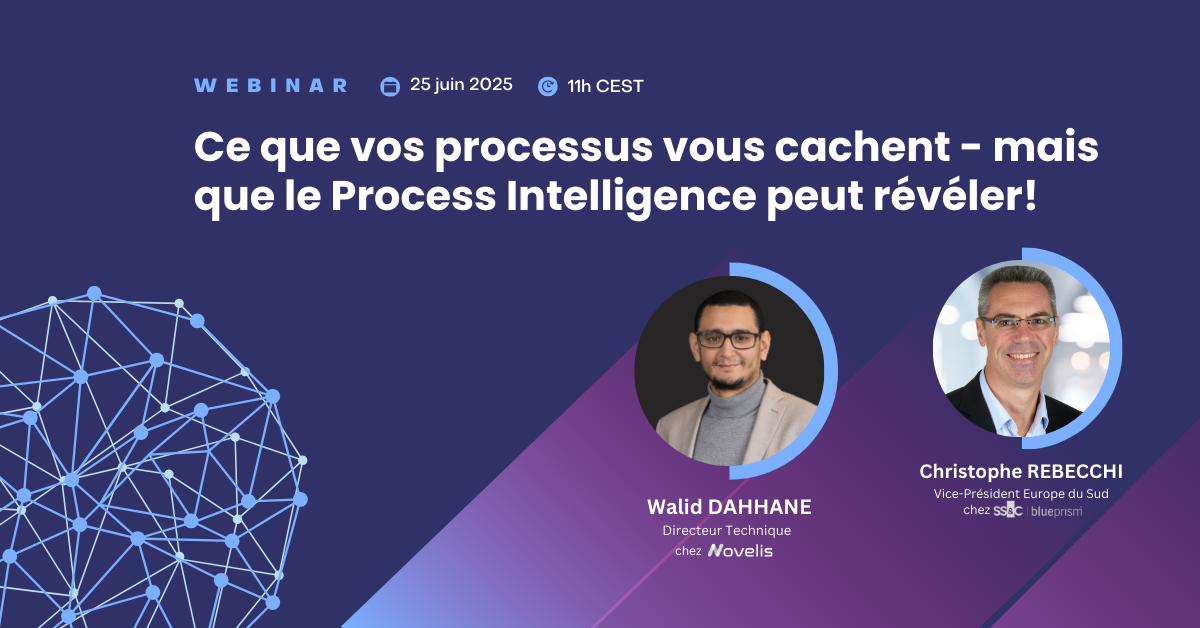 WEBINAR 25 juin 2025 11h CEST

Ce que vos processus vous cachent - mais que le Process Intelligence peut révéler!

Walid DAHHANE
Directeur Technique
chez Novelis

Christophe REBECCHI
Vice-Président Europe du Sud
chez SS&C | blueprism